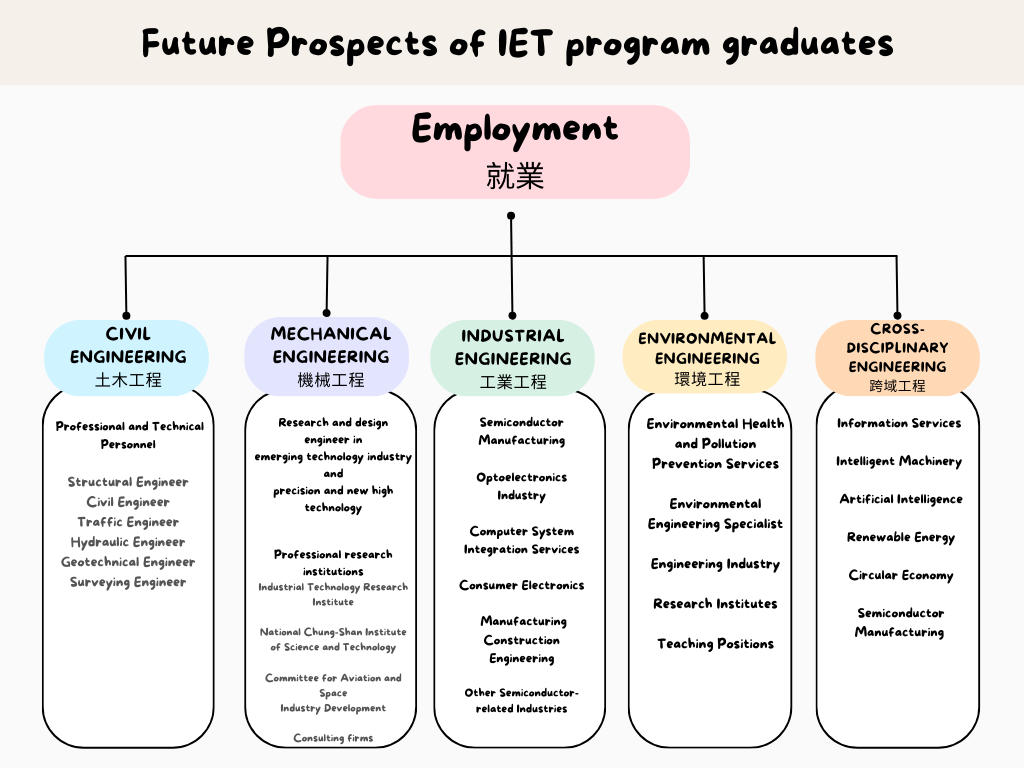 Future Prospects of IET program graduates

Employment
就業

CIVIL ENGINEERING
土木工程

Professional and Technical Personnel

Structural Engineer
Civil Engineer
Traffic Engineer
Hydraulic Engineer
Geotechnical Engineer
Surveying Engineer

MECHANICAL ENGINEERING
機械工程

Research and design engineer in emerging technology industry and precision and new high technology

Professional research institutions
Industrial Technology Research Institute

National Chung-Shan Institute of Science and Technology

Committee for Aviation and Space Industry Development

Consulting firms

INDUSTRIAL ENGINEERING
工業工程

Semiconductor Manufacturing

Optoelectronics Industry

Computer System Integration Services

Consumer Electronics

Manufacturing Construction Engineering

Other Semiconductor-related Industries

ENVIRONMENTAL ENGINEERING
環境工程

Environmental Health and Pollution Prevention Services

Environmental Engineering Specialist

Engineering Industry

Research Institutes

Teaching Positions

CROSS-DISCIPLINARY ENGINEERING
跨域工程

Information Services

Intelligent Machinery

Artificial Intelligence

Renewable Energy

Circular Economy

Semiconductor Manufacturing